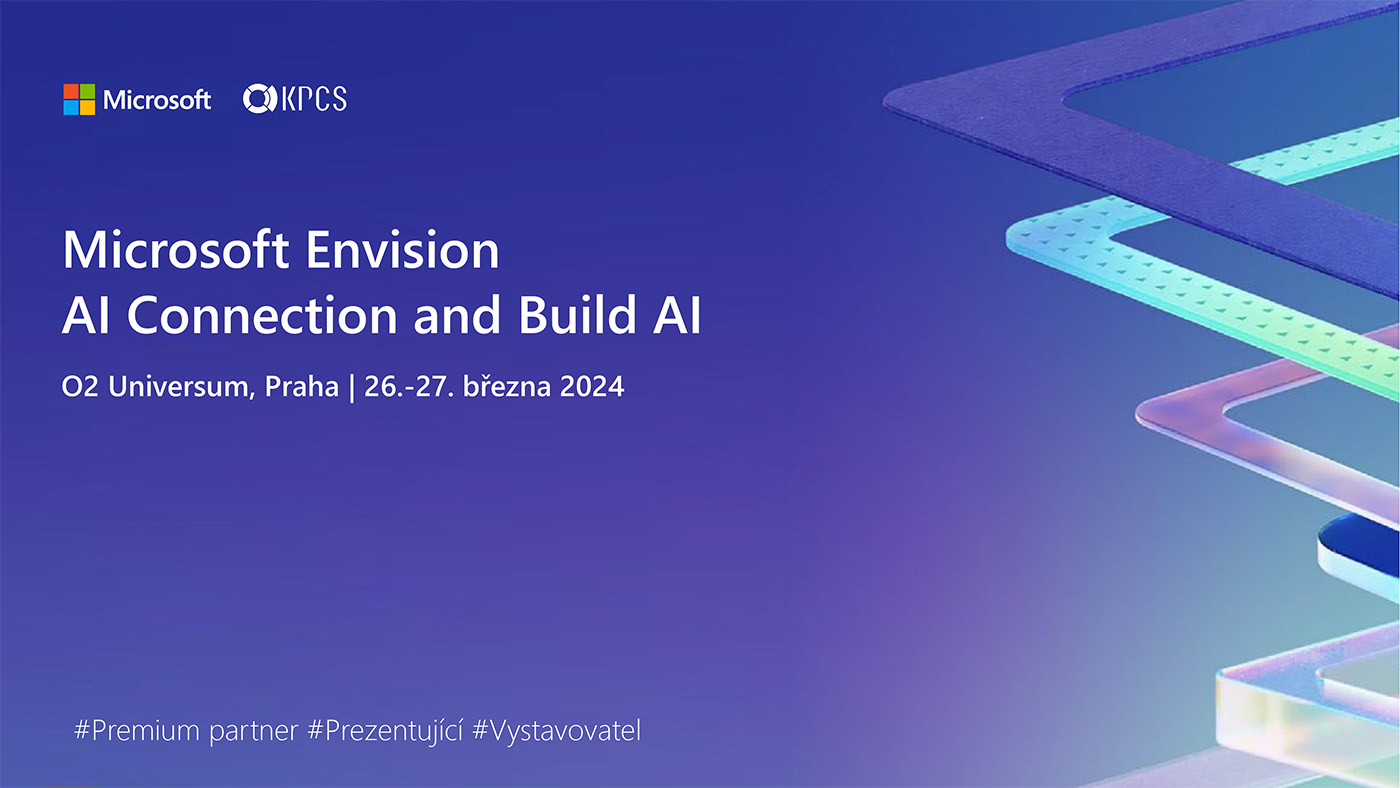 Microsoft KPCS

Microsoft Envision
AI Connection and Build AI

O2 Universum, Praha | 26.-27. března 2024

#Premium partner #Prezentující #Vystavovatel